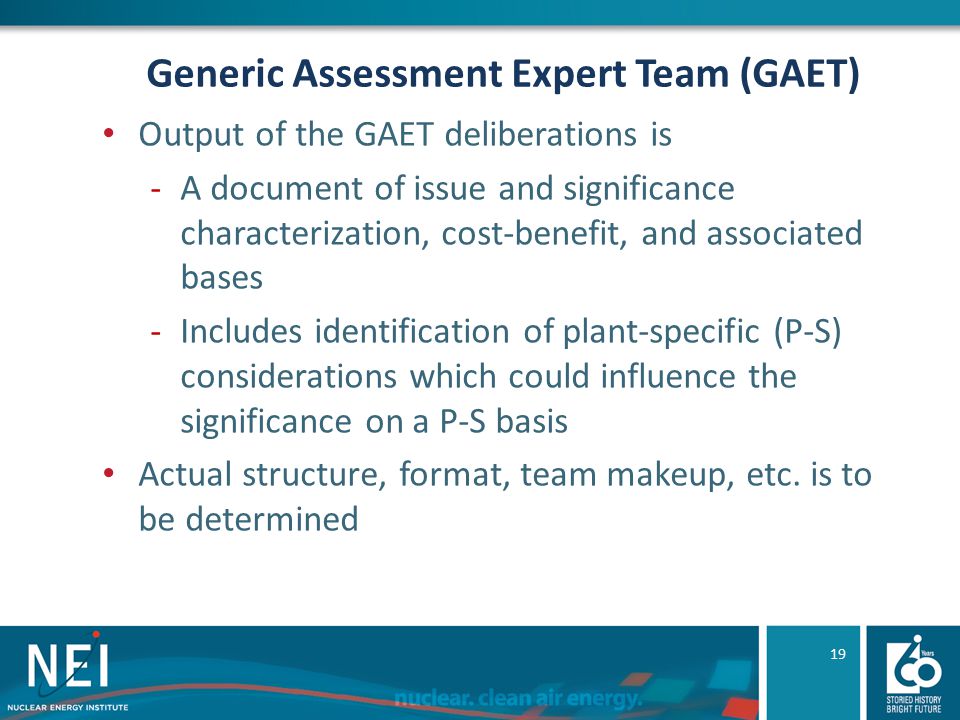 Generic Assessment Expert Team (GAET)

• Output of the GAET deliberations is

- A document of issue and significance characterization, cost-benefit, and associated bases

- Includes identification of plant-specific (P-S) considerations which could influence the significance on a P-S basis

• Actual structure, format, team makeup, etc. is to be determined

NEI
NUCLEAR ENERGY INSTITUTE

nuclear. clean air energy.

19

60 Years
STORIED HISTORY
BRIGHT FUTURE